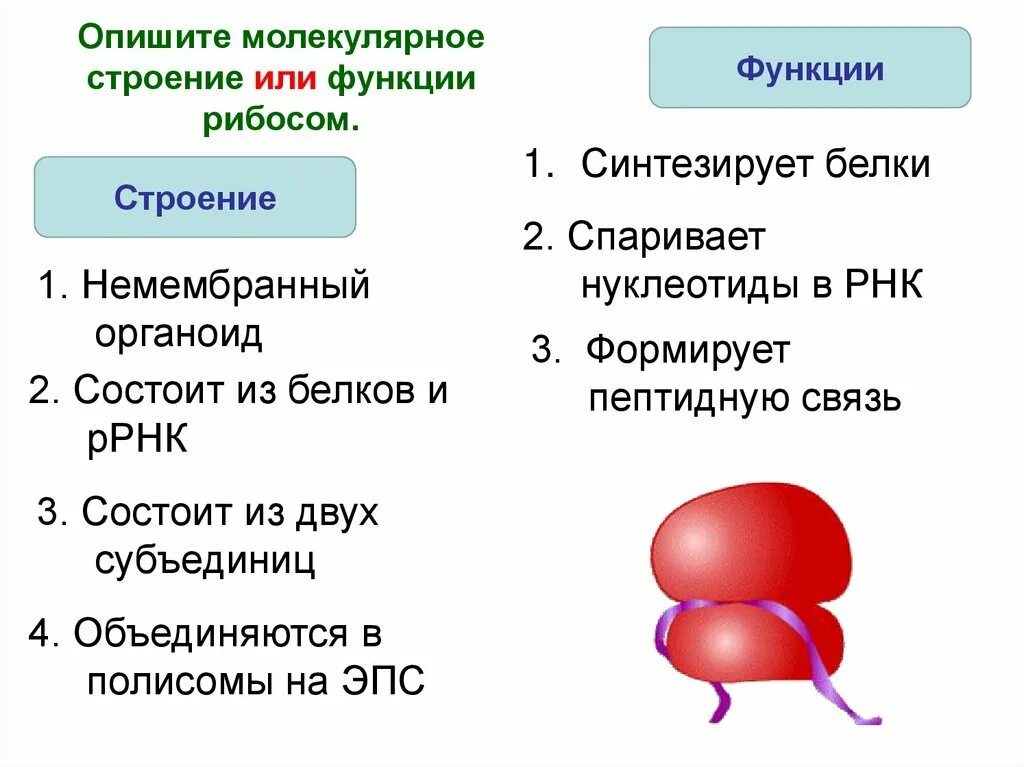 Опишите молекулярное строение или функции рибосом.

Строение

1. Немембранный органоид

2. Состоит из белков и рРНК

3. Состоит из двух субъединиц

4. Объединяются в полисомы на ЭПС

Функции

1. Синтезирует белки

2. Спаривает нуклеотиды в РНК

3. Формирует пептидную связь